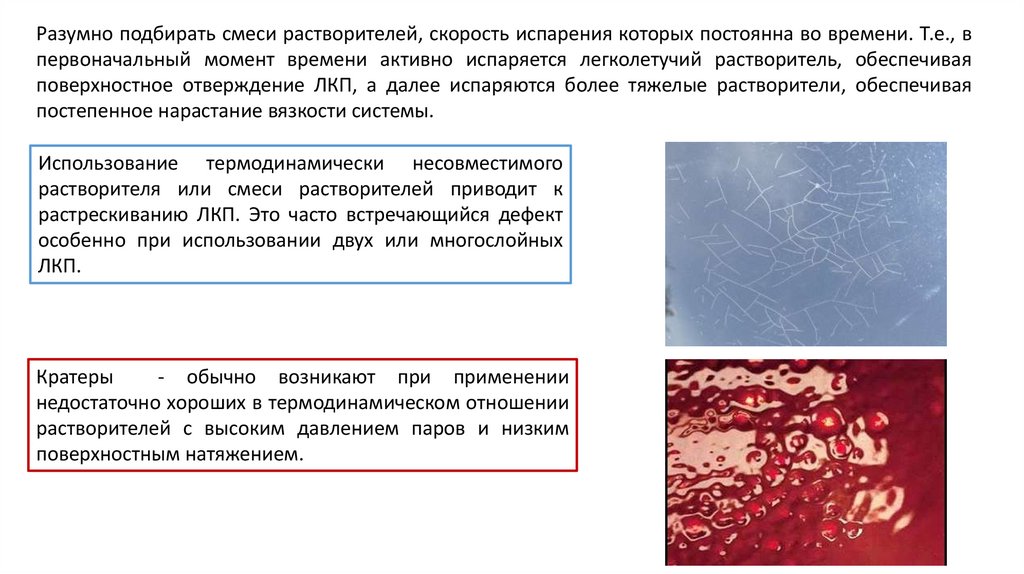 Разумно подбирать смеси растворителей, скорость испарения которых постоянна во времени. Т.е., в первоначальный момент времени активно испаряется легколетучий растворитель, обеспечивая поверхностное отверждение ЛКП, а далее испаряются более тяжелые растворители, обеспечивая постепенное нарастание вязкости системы.

Использование термодинамически несовместимого растворителя или смеси растворителей приводит к растрескиванию ЛКП. Это часто встречающийся дефект особенно при использовании двух или многослойных ЛКП.

Кратеры - обычно возникают при применении недостаточно хороших в термодинамическом отношении растворителей с высоким давлением паров и низким поверхностным натяжением.